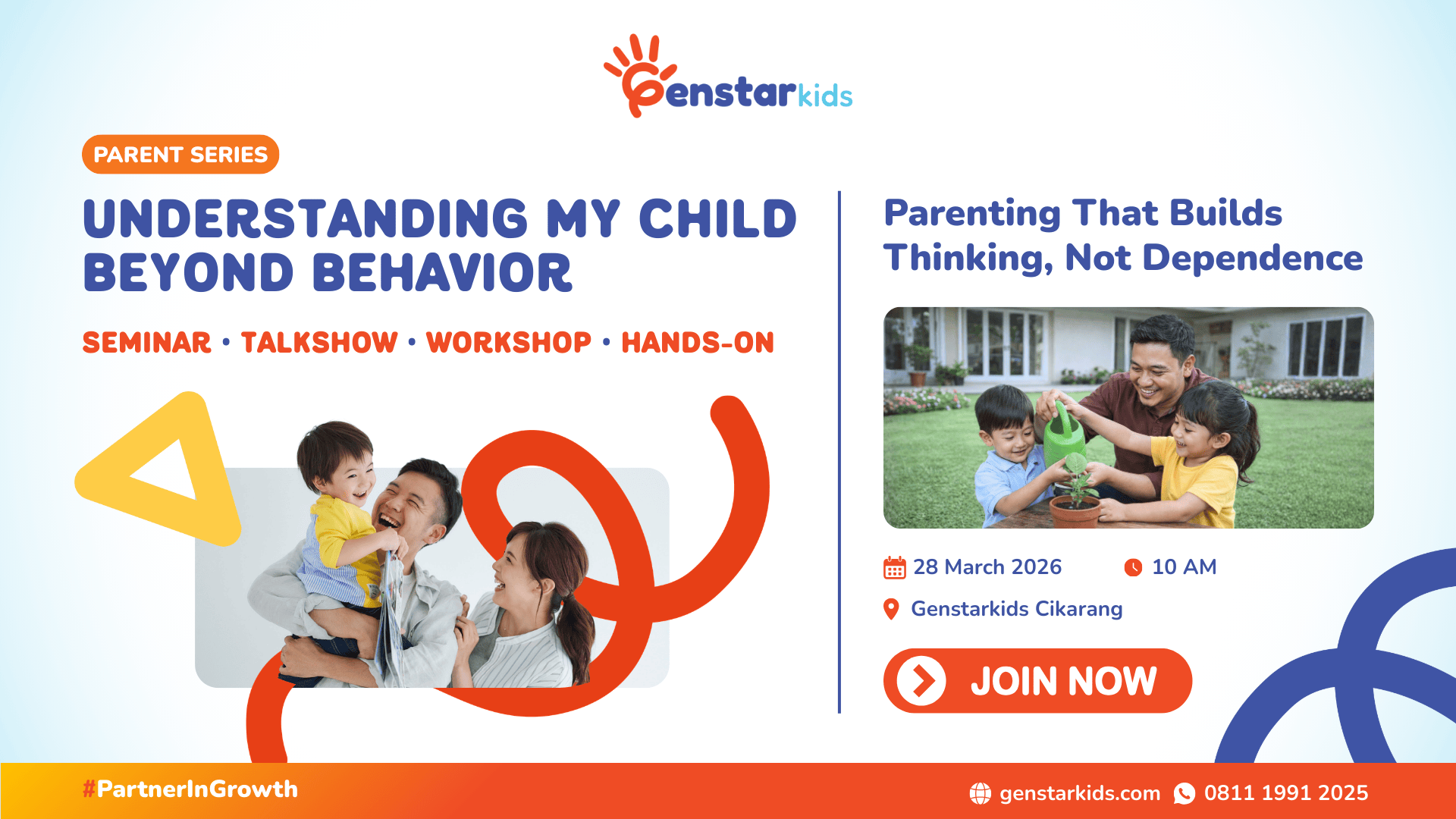 Genstarkids

PARENT SERIES

UNDERSTANDING MY CHILD BEYOND BEHAVIOR

SEMINAR • TALKSHOW • WORKSHOP • HANDS-ON

Parenting That Builds Thinking, Not Dependence

28 March 2026

10 AM

Genstarkids Cikarang

JOIN NOW

#PartnerInGrowth

genstarkids.com

0811 1991 2025